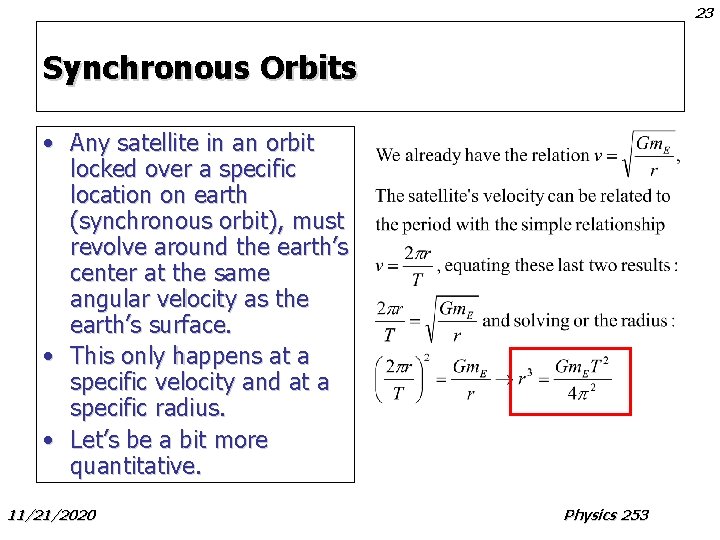 23

Synchronous Orbits

• Any satellite in an orbit locked over a specific location on earth (synchronous orbit), must revolve around the earth's center at the same angular velocity as the earth's surface.
• This only happens at a specific velocity and at a specific radius.
• Let's be a bit more quantitative.

We already have the relation $v = \sqrt{\frac{Gm_E}{r}}$,

The satellite's velocity can be related to the period with the simple relationship

$v = \frac{2\pi r}{T}$, equating these last two results :

$\frac{2\pi r}{T} = \sqrt{\frac{Gm_E}{r}}$ and solving or the radius :

$\left(\frac{2\pi r}{T}\right)^2 = \frac{Gm_E}{r} \rightarrow r^3 = \frac{Gm_E T^2}{4\pi^2}$

11/21/2020

Physics 253